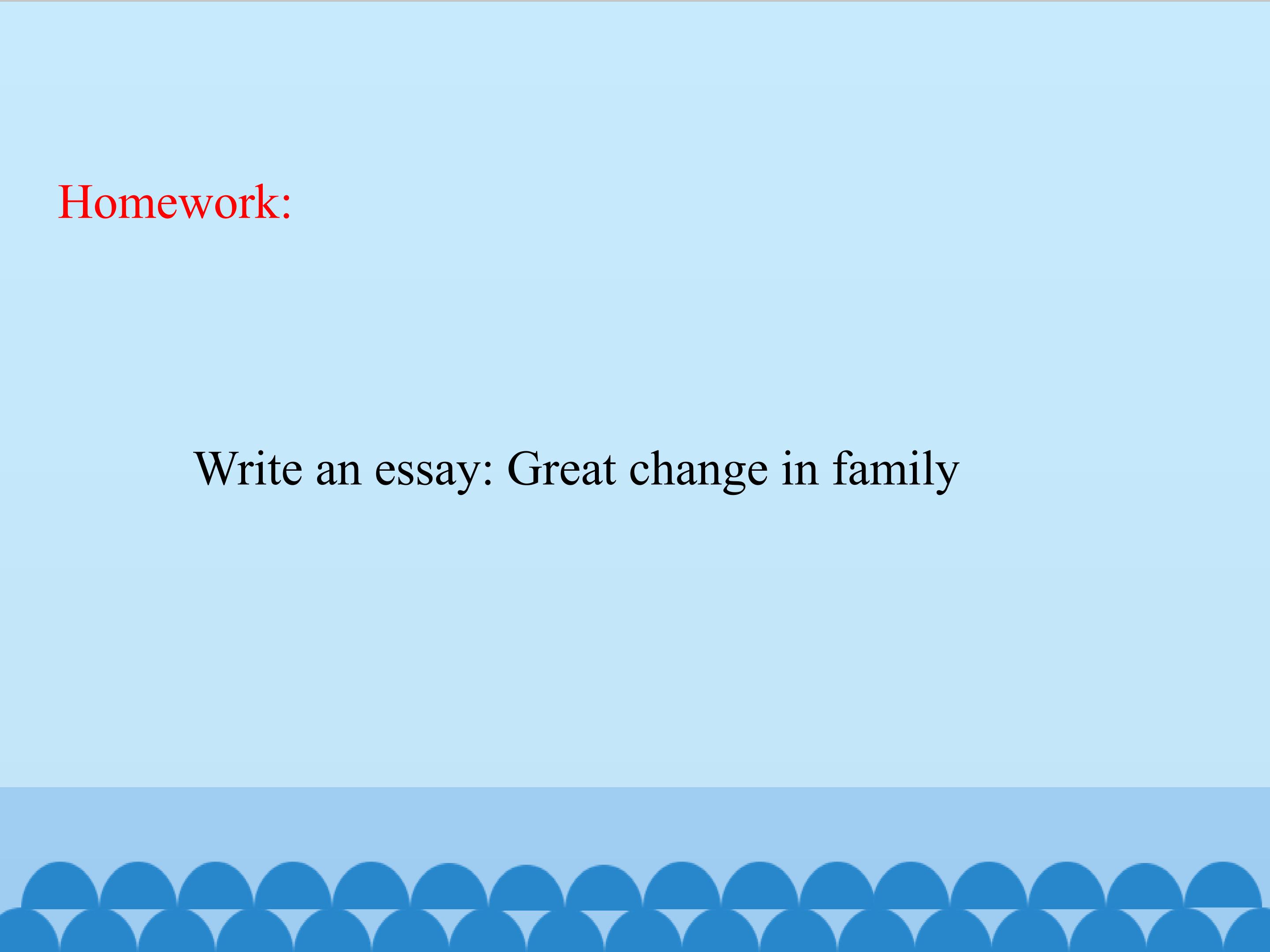 Homework:

Write an essay: Great change in family